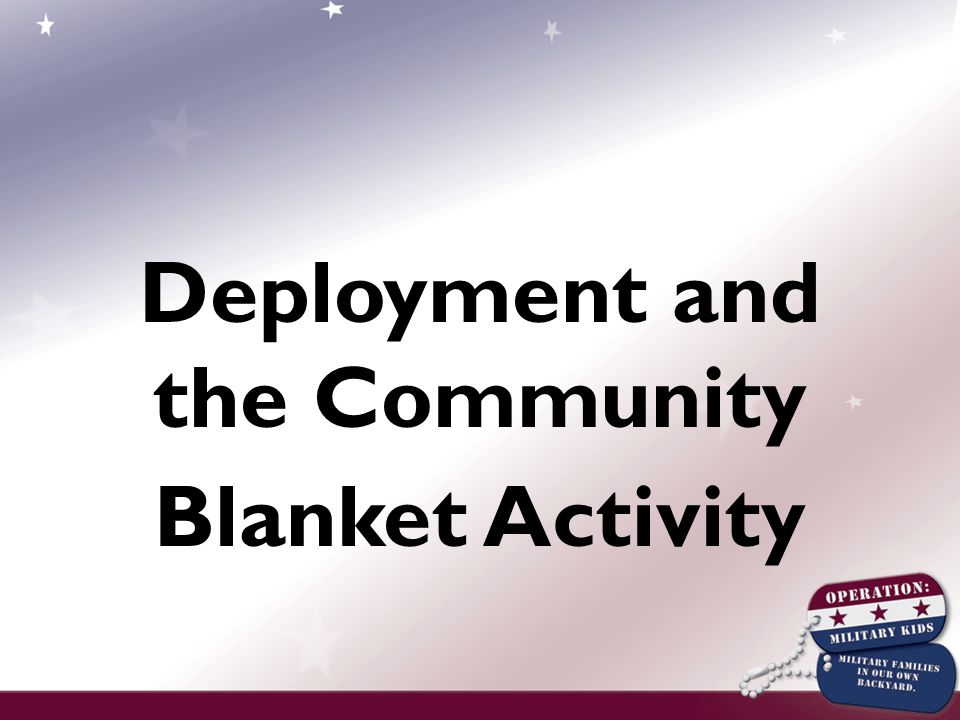 Deployment and the Community Blanket Activity

OPERATION:
MILITARY KIDS
MILITARY FAMILIES IN OUR OWN BACKYARD.